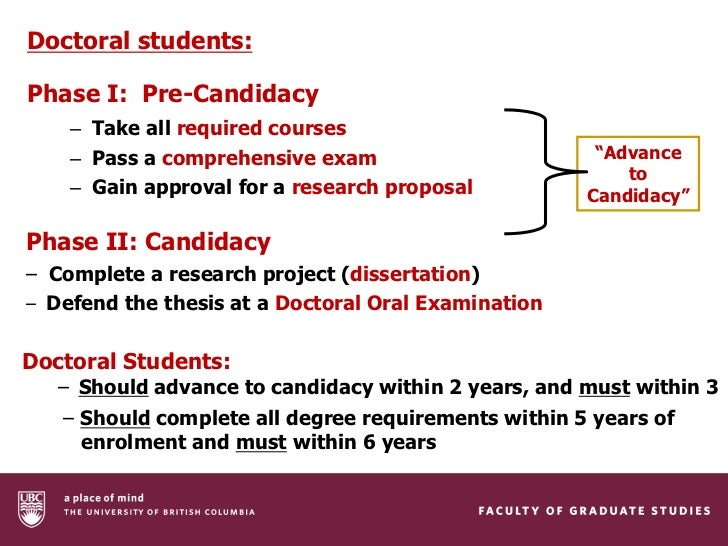 Doctoral students:

Phase I: Pre-Candidacy

– Take all required courses
– Pass a comprehensive exam
– Gain approval for a research proposal

"Advance to Candidacy"

Phase II: Candidacy

– Complete a research project (dissertation)
– Defend the thesis at a Doctoral Oral Examination

Doctoral Students:

– Should advance to candidacy within 2 years, and must within 3
– Should complete all degree requirements within 5 years of enrolment and must within 6 years

UBC a place of mind
THE UNIVERSITY OF BRITISH COLUMBIA

FACULTY OF GRADUATE STUDIES